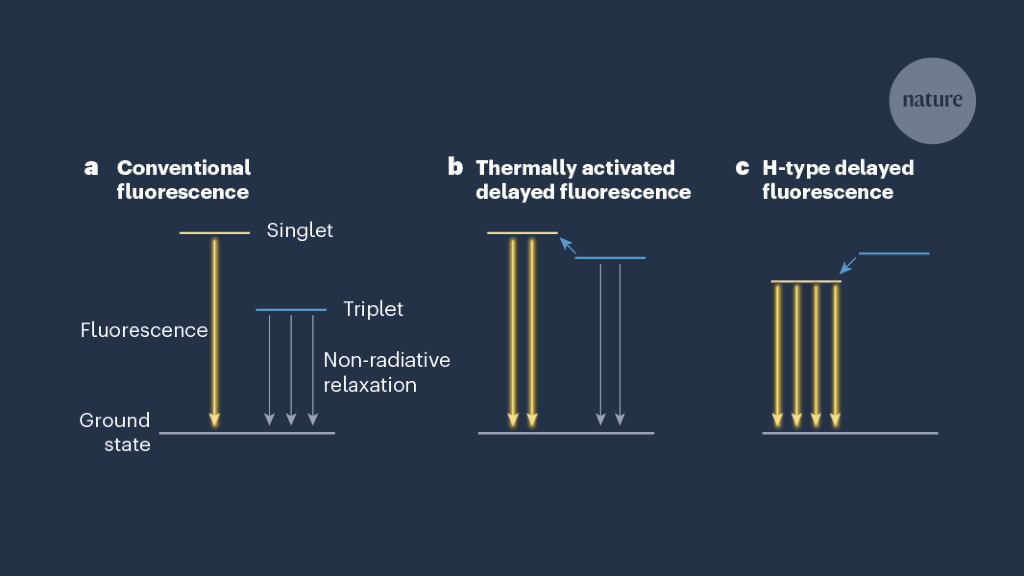 nature

a Conventional fluorescence

Singlet

Triplet

Fluorescence

Non-radiative relaxation

Ground state

b Thermally activated delayed fluorescence

c H-type delayed fluorescence